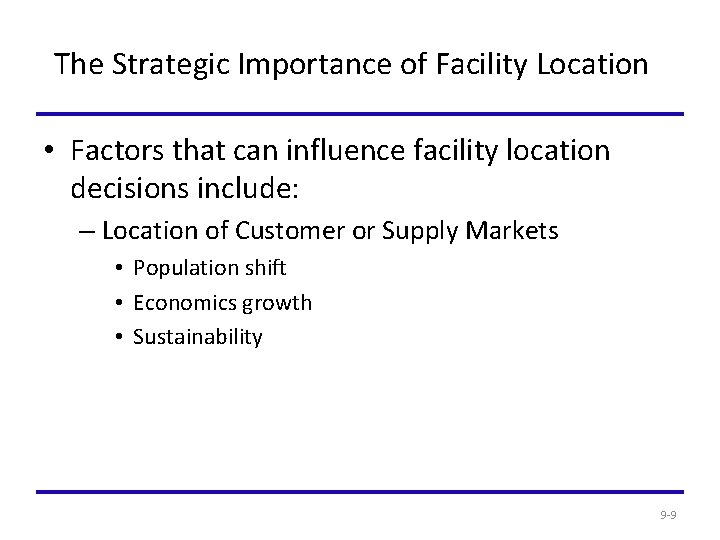 The Strategic Importance of Facility Location

• Factors that can influence facility location decisions include:

– Location of Customer or Supply Markets

• Population shift

• Economics growth

• Sustainability

9-9